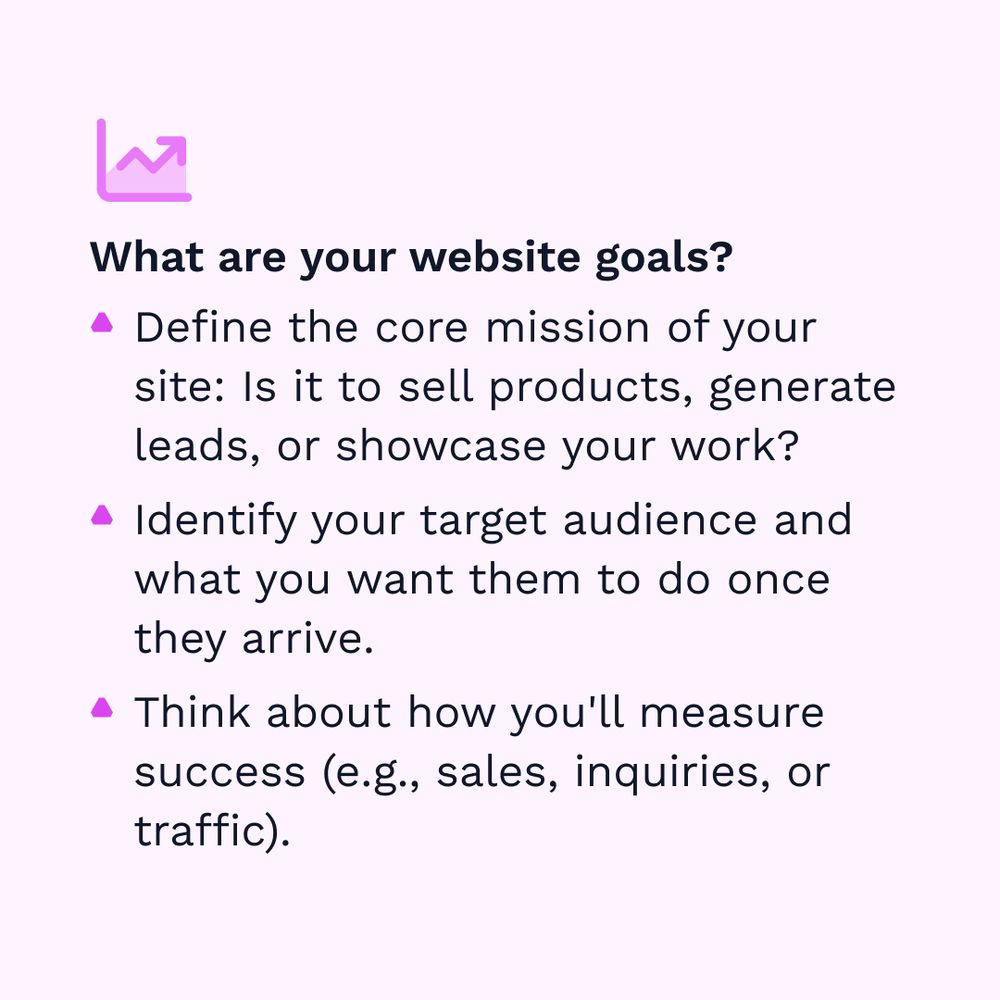 What are your website goals?

- Define the core mission of your site: Is it to sell products, generate leads, or showcase your work?
- Identify your target audience and what you want them to do once they arrive.
- Think about how you'll measure success (e.g., sales, inquiries, or traffic).